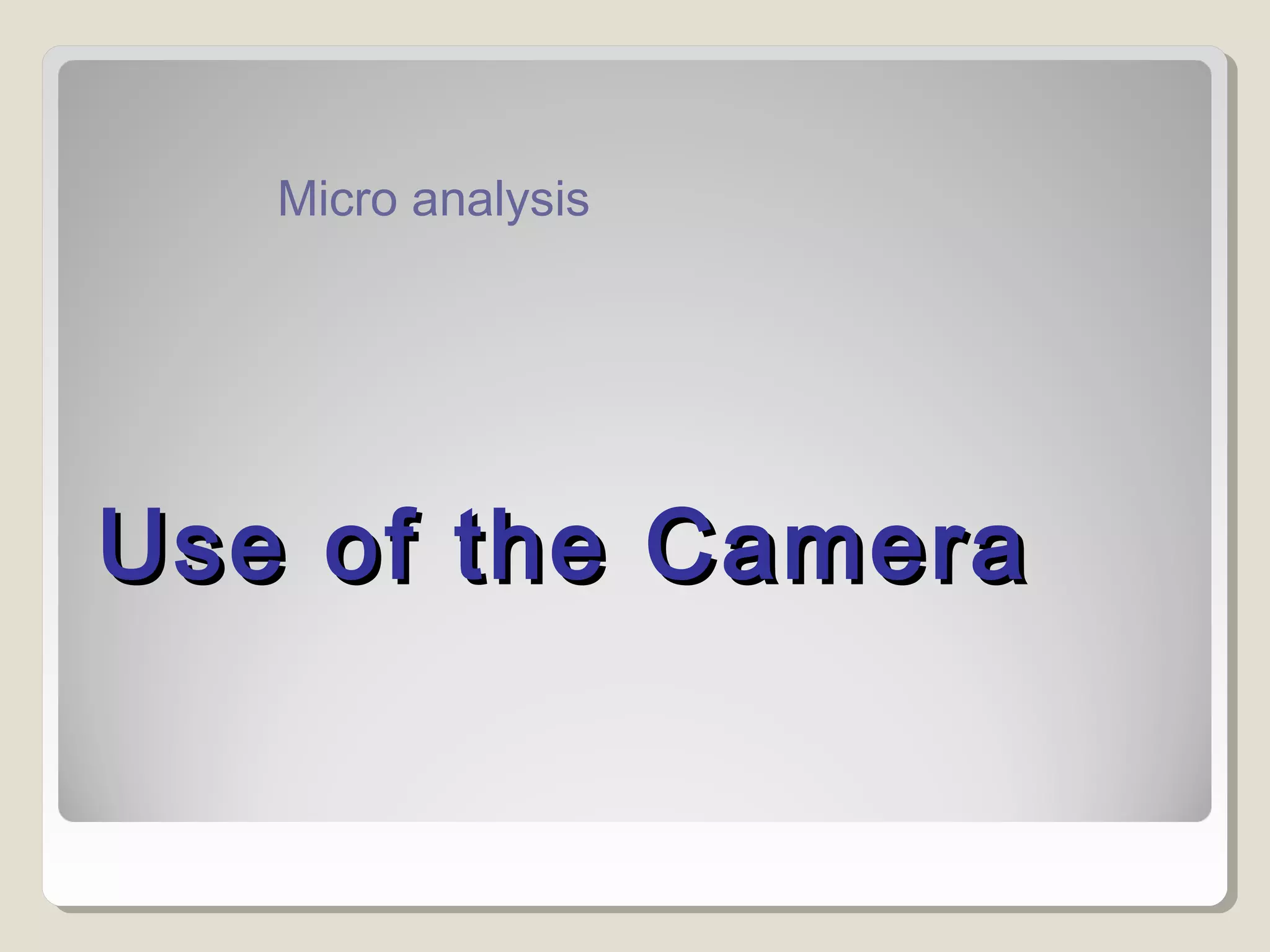 Micro analysis

Use of the Camera